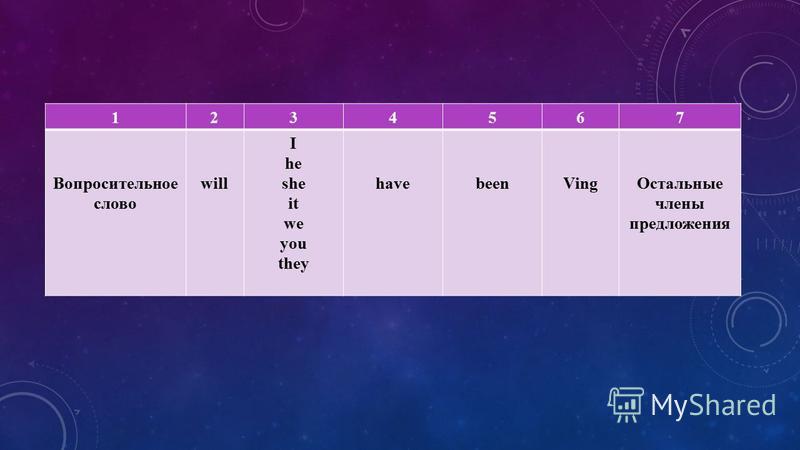 | 1 | 2 | 3 | 4 | 5 | 6 | 7 |
|---|---|---|---|---|---|---|
| Вопросительное слово | will | I he she it we you they | have | been | Ving | Остальные члены предложения |

MyShared